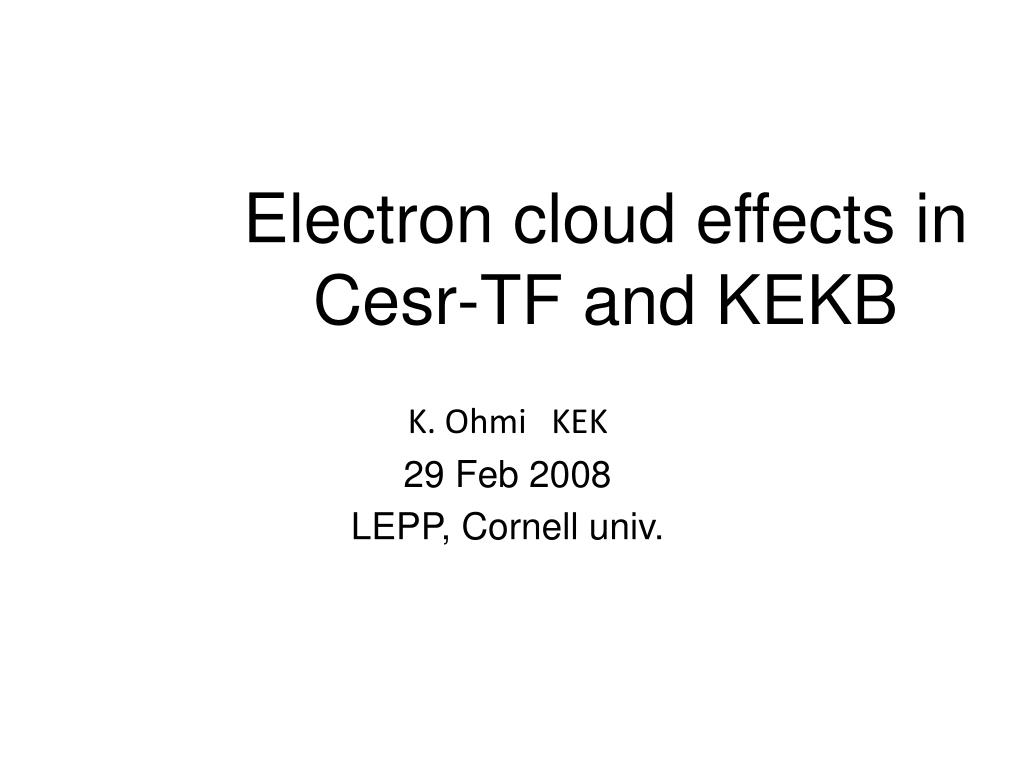 Electron cloud effects in Cesr-TF and KEKB

K. Ohmi KEK
29 Feb 2008
LEPP, Cornell univ.